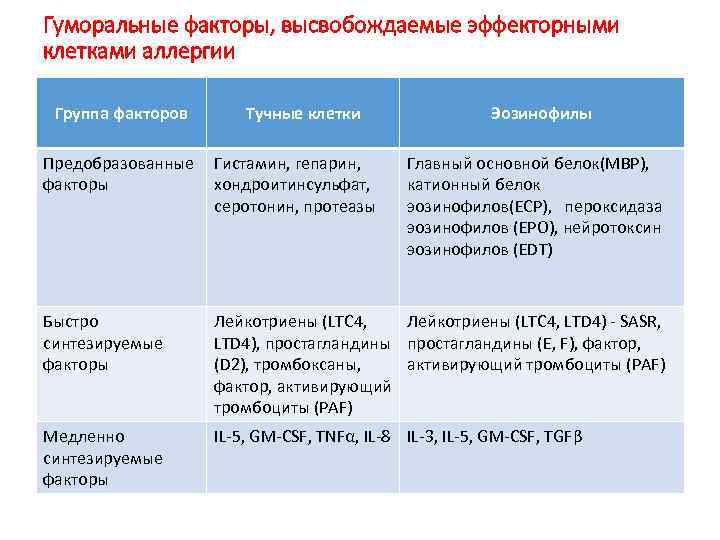 Гуморальные факторы, высвобождаемые эффекторными клетками аллергии

| Группа факторов | Тучные клетки | Эозинофилы |
|---|---|---|
| Предобразованные факторы | Гистамин, гепарин, хондроитинсульфат, серотонин, протеазы | Главный основной белок(MBP), катионный белок эозинофилов(ECP), пероксидаза эозинофилов (EPO), нейротоксин эозинофилов (EDT) |
| Быстро синтезируемые факторы | Лейкотриены (LTC4, LTD4), простагландины (D2), тромбоксаны, фактор, активирующий тромбоциты (PAF) | Лейкотриены (LTC4, LTD4) - SASR, простагландины (E, F), фактор, активирующий тромбоциты (PAF) |
| Медленно синтезируемые факторы | IL-5, GM-CSF, TNFα, IL-8 | IL-3, IL-5, GM-CSF, TGFβ |